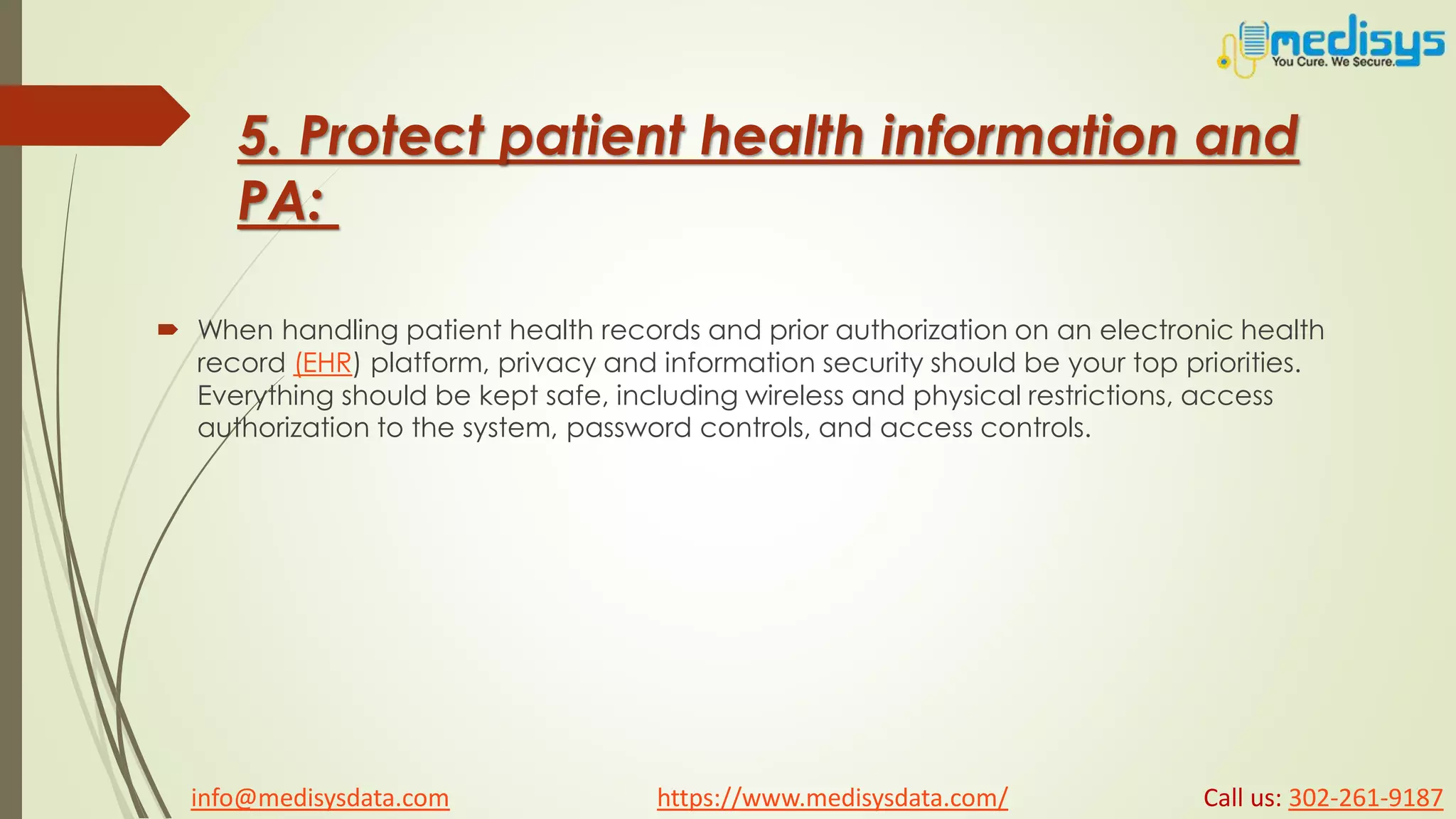 medisys
You Cure. We Secure.

5. Protect patient health information and PA:

When handling patient health records and prior authorization on an electronic health record (EHR) platform, privacy and information security should be your top priorities. Everything should be kept safe, including wireless and physical restrictions, access authorization to the system, password controls, and access controls.

info@medisysdata.com https://www.medisysdata.com/ Call us: 302-261-9187